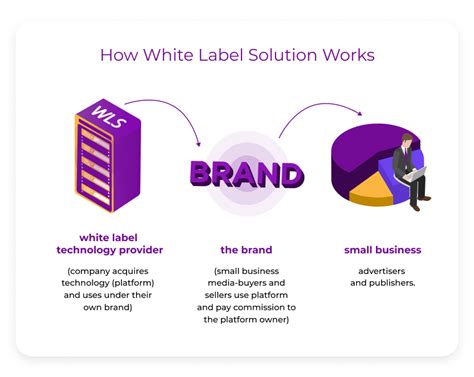 How White Label Solution Works

WLS

BRAND

white label technology provider

(company acquires technology (platform) and uses under their own brand)

the brand

(small business media-buyers and sellers use platform and pay commission to the platform owner)

small business

advertisers and publishers.